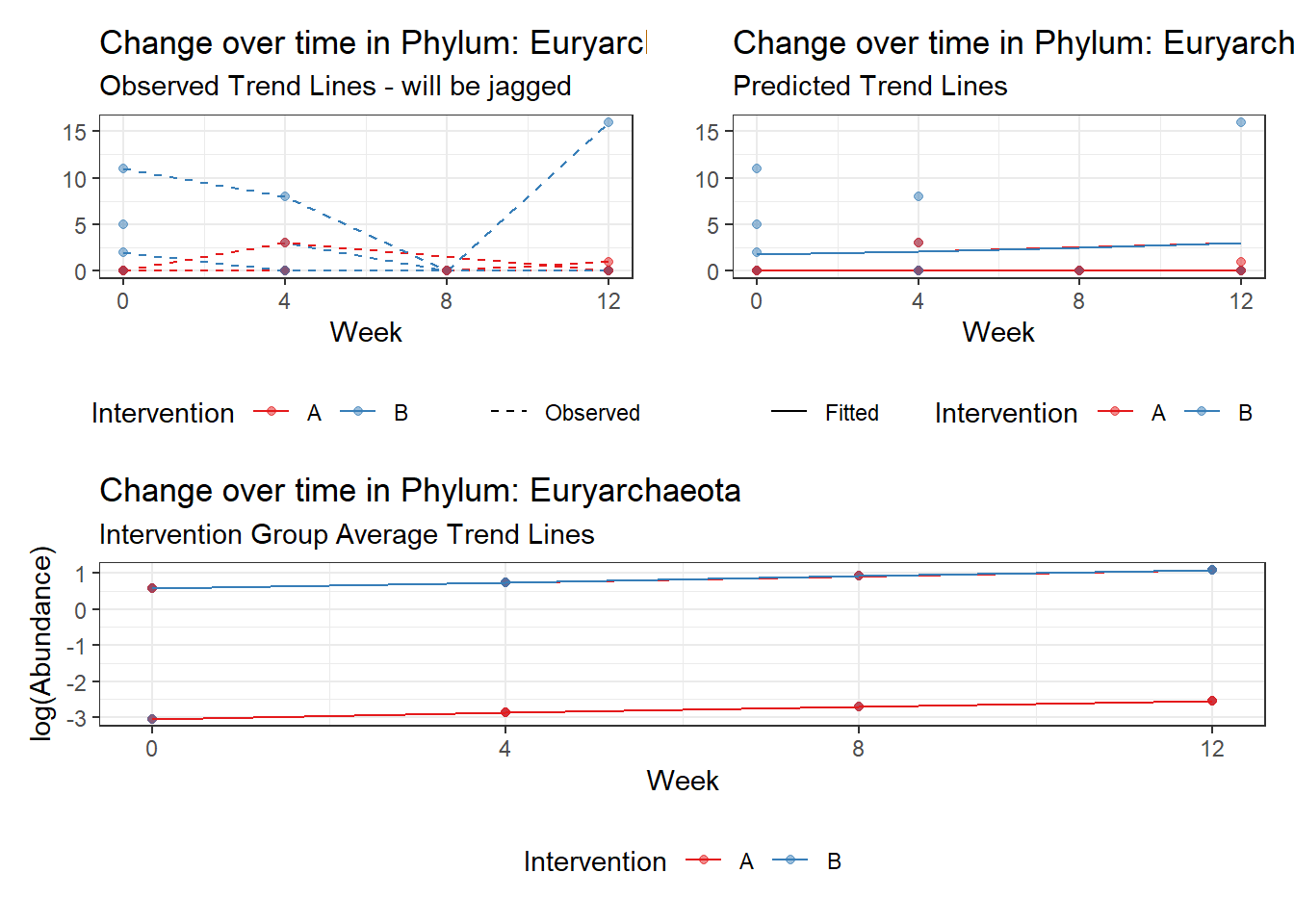 Change over time in Phylum: Euryarcl
Observed Trend Lines - will be jagged

15
10
5
0

0 4 8 12
Week

Intervention A B Observed

Change over time in Phylum: Euryarch
Predicted Trend Lines

15
10
5
0

0 4 8 12
Week

Fitted Intervention A B

Change over time in Phylum: Euryarchaeota
Intervention Group Average Trend Lines

log(Abundance)
1
0
-1
-2
-3

0 4 8 12
Week

Intervention A B